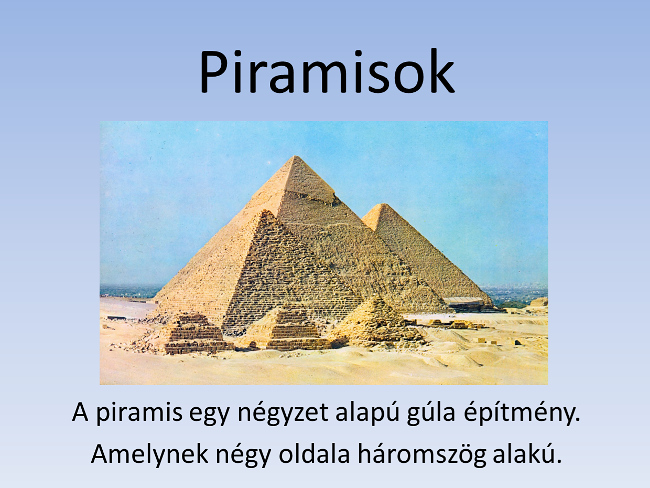 Piramisok

A piramis egy négyzet alapú gúla építmény.

Amelynek négy oldala háromszög alakú.